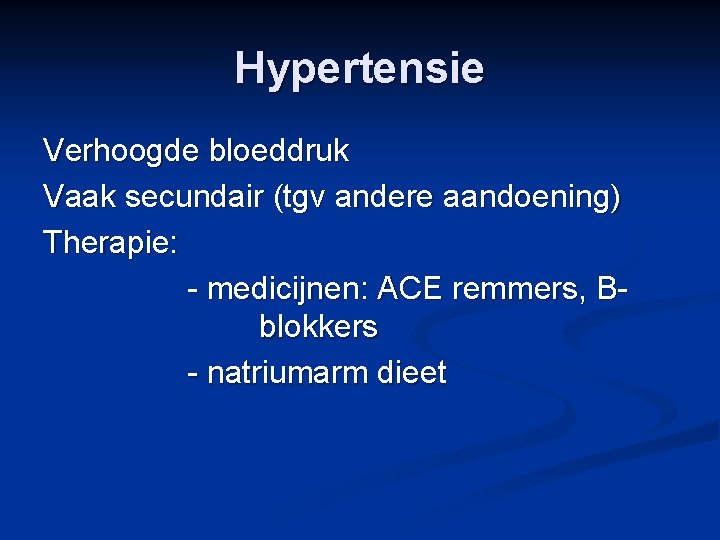 Hypertensie

Verhoogde bloeddruk

Vaak secundair (tgv andere aandoening)

Therapie:

- medicijnen: ACE remmers, B-blokkers

- natriumarm dieet